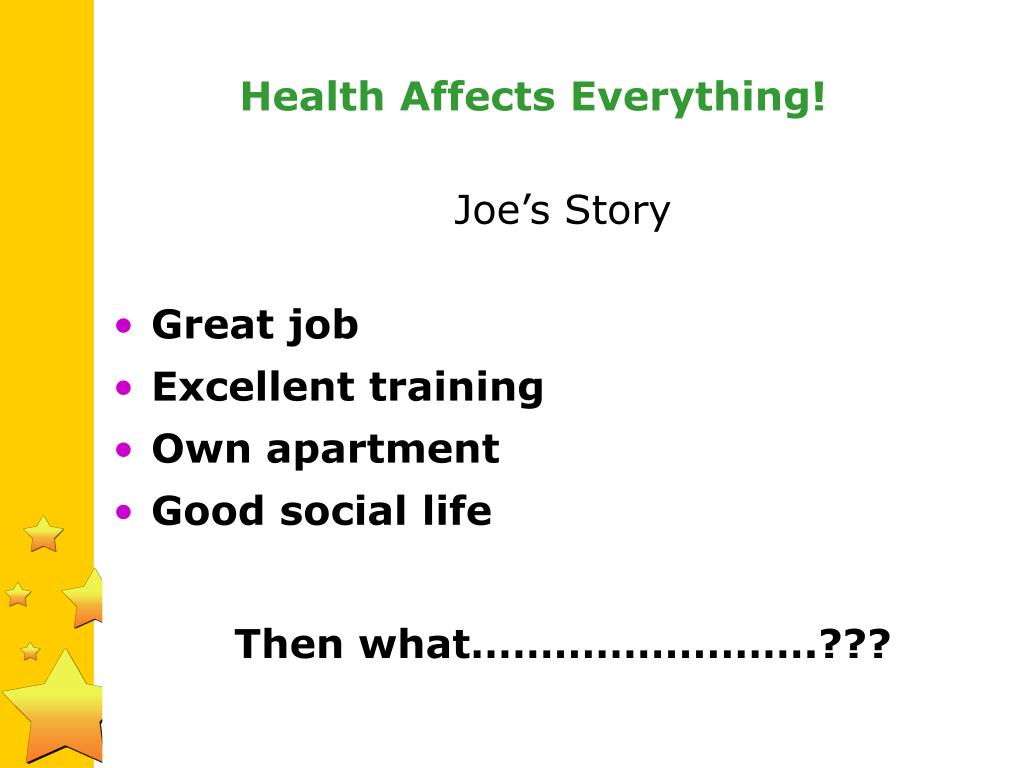 Health Affects Everything!

Joe’s Story

• Great job
• Excellent training
• Own apartment
• Good social life

Then what……………………???